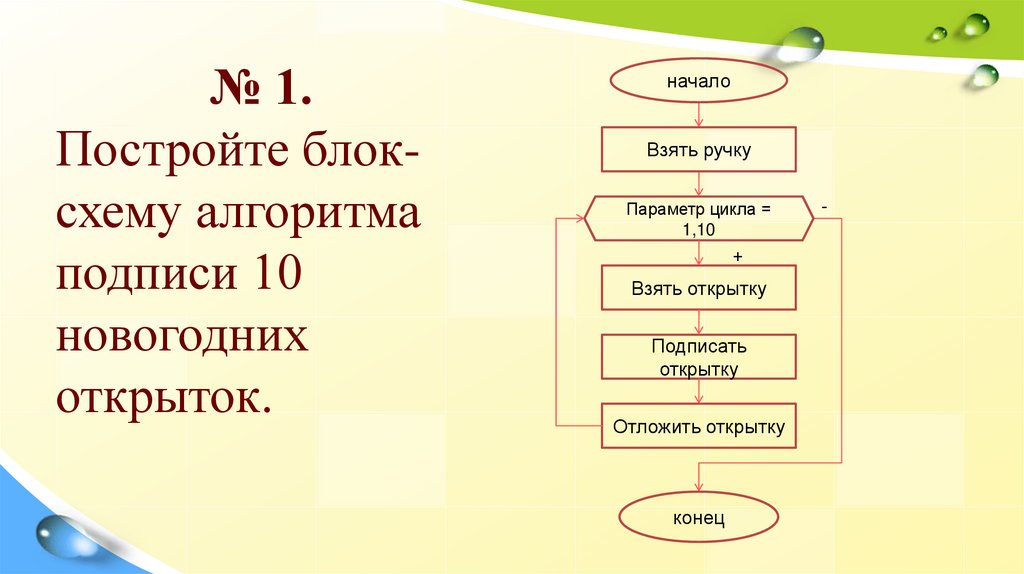 № 1.
Постройте блок-схему алгоритма подписи 10 новогодних открыток.

начало

Взять ручку

Параметр цикла = 1,10

-

+

Взять открытку

Подписать открытку

Отложить открытку

конец